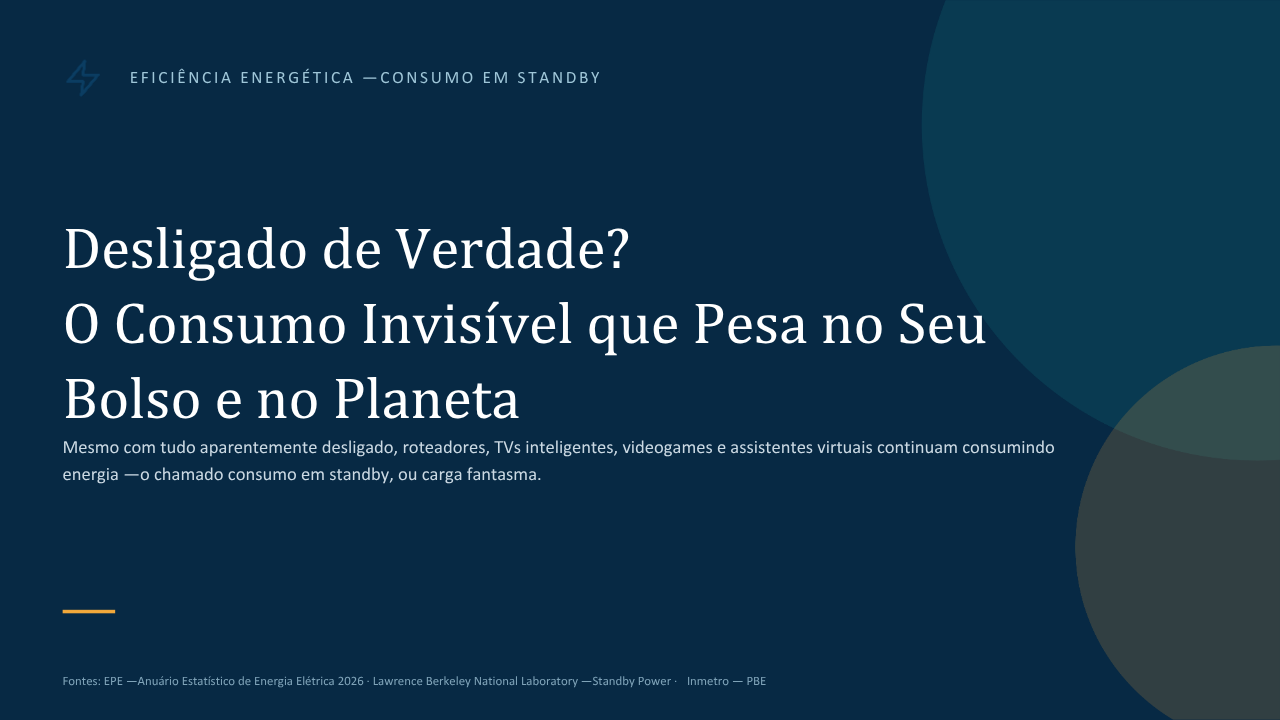 EFICIÊNCIA ENERGÉTICA —CONSUMO EM STANDBY

Desligado de Verdade?
O Consumo Invisível que Pesa no Seu Bolso e no Planeta

Mesmo com tudo aparentemente desligado, roteadores, TVs inteligentes, videogames e assistentes virtuais continuam consumindo energia —o chamado consumo em standby, ou carga fantasma.

Fontes: EPE —Anuário Estatístico de Energia Elétrica 2026 · Lawrence Berkeley National Laboratory —Standby Power · Inmetro — PBE